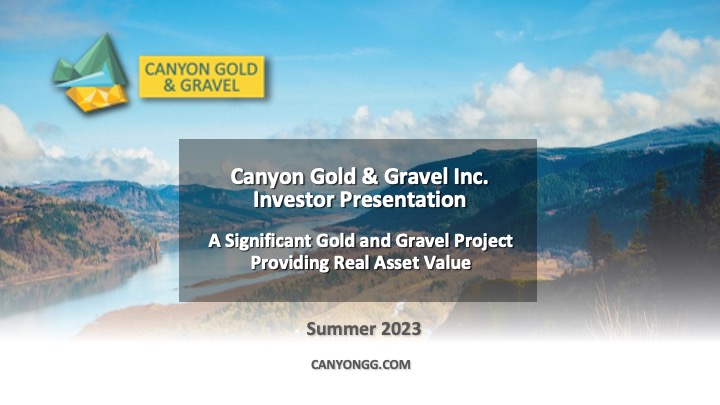 CANYON GOLD & GRAVEL

Canyon Gold & Gravel Inc.
Investor Presentation

A Significant Gold and Gravel Project
Providing Real Asset Value

Summer 2023

CANYONGG.COM